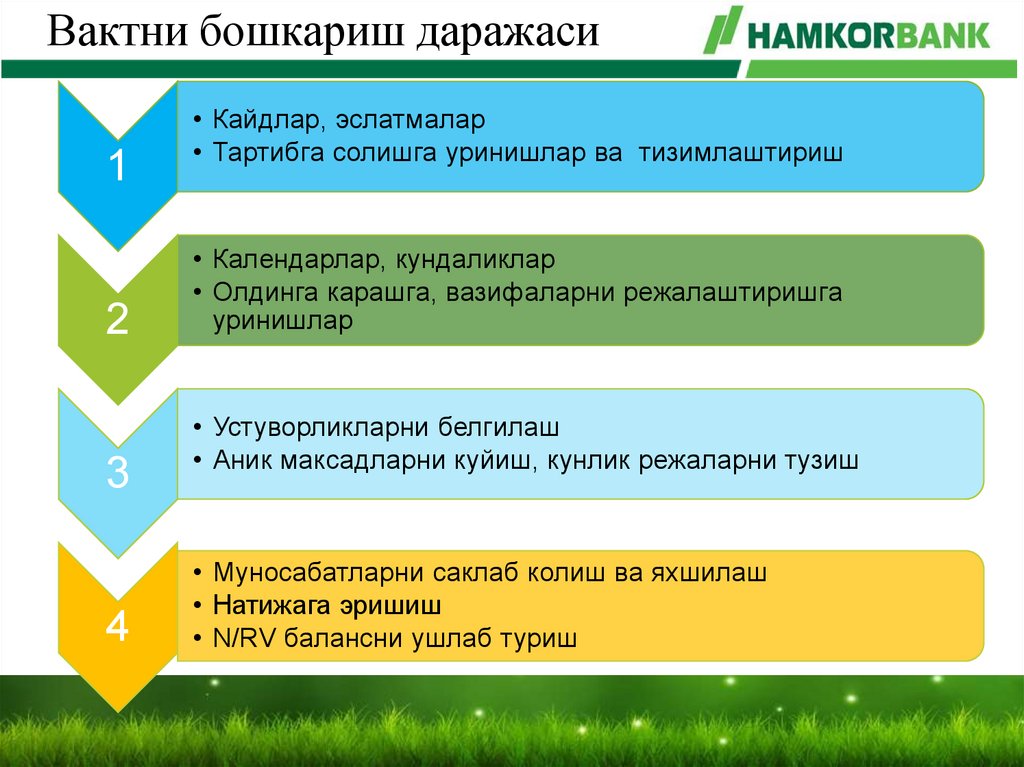 Вактни бошкариш даражаси

HAMKORBANK

1

• Кайдлар, эслатмалар
• Тартибга солишга уринишлар ва тизимлаштириш

2

• Календарлар, кундаликлар
• Олдинга карашга, вазифаларни режалаштиришга уринишлар

3

• Устуворликларни белгилаш
• Аник максадларни куйиш, кунлик режаларни тузиш

4

• Муносабатларни саклаб колиш ва яхшилаш
• Натижага эришиш
• N/RV балансни ушлаб туриш